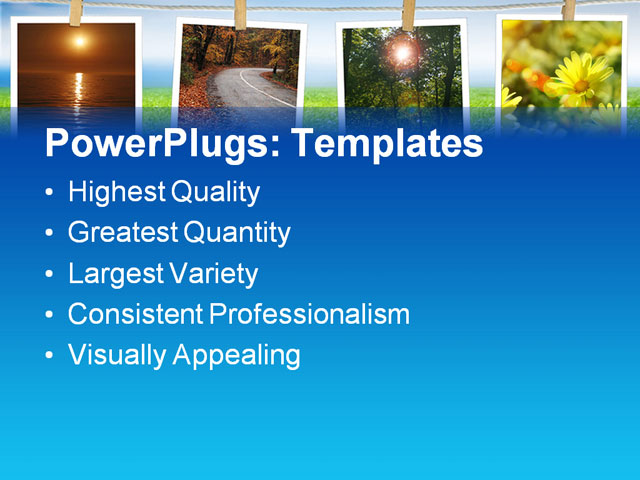 PowerPlugs: Templates

• Highest Quality
• Greatest Quantity
• Largest Variety
• Consistent Professionalism
• Visually Appealing